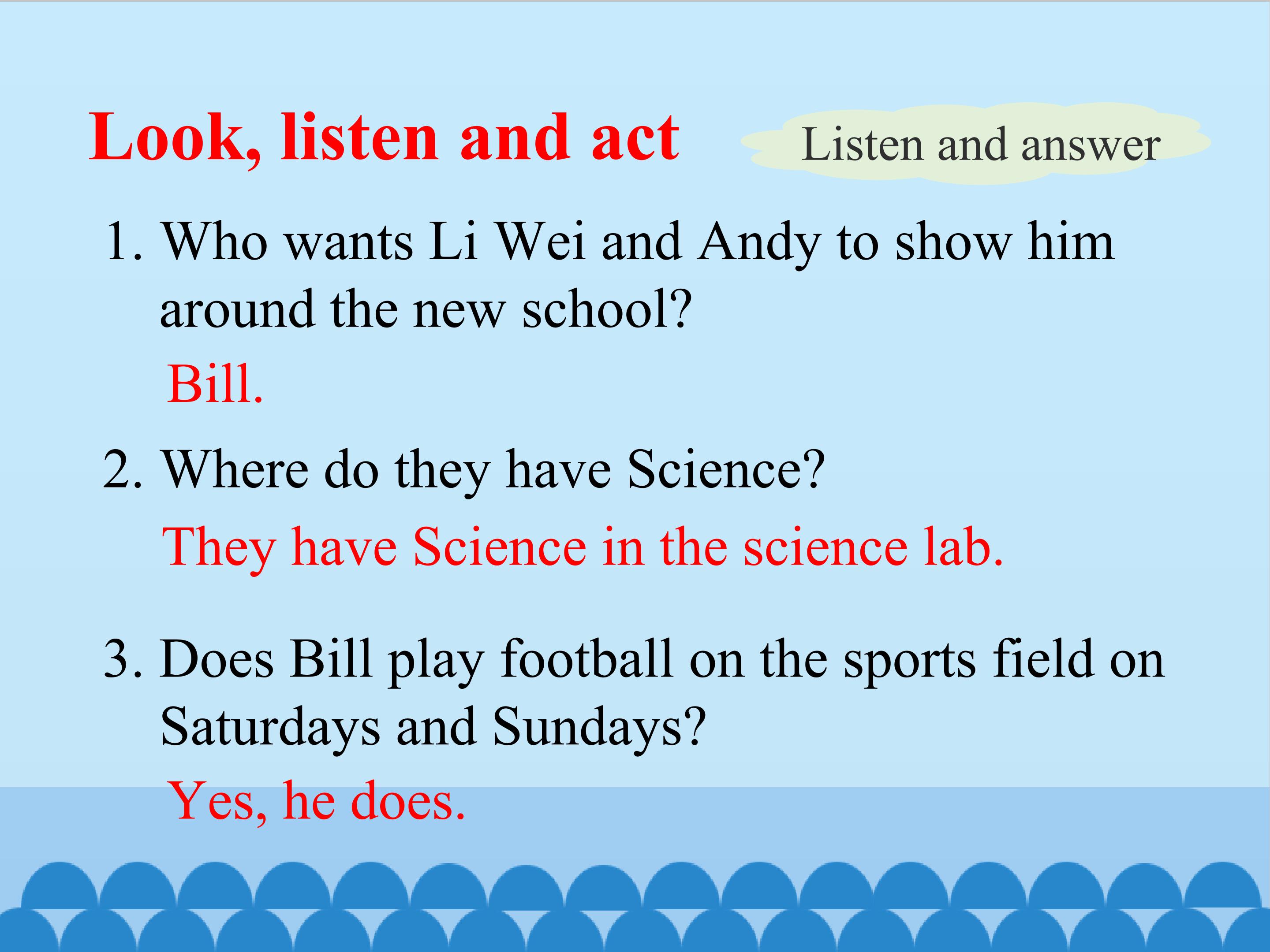 Look, listen and act

Listen and answer

1. Who wants Li Wei and Andy to show him around the new school?

Bill.

2. Where do they have Science?

They have Science in the science lab.

3. Does Bill play football on the sports field on Saturdays and Sundays?

Yes, he does.